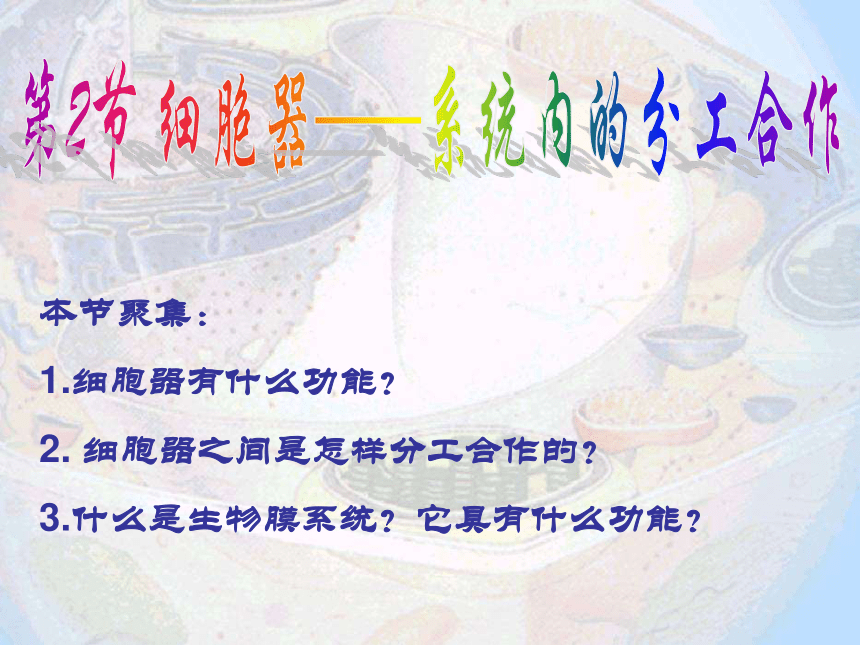 第2节 细胞器——系统内的分工合作

本节聚集：

1.细胞器有什么功能？

2. 细胞器之间是怎样分工合作的？

3.什么是生物膜系统？它具有什么功能？